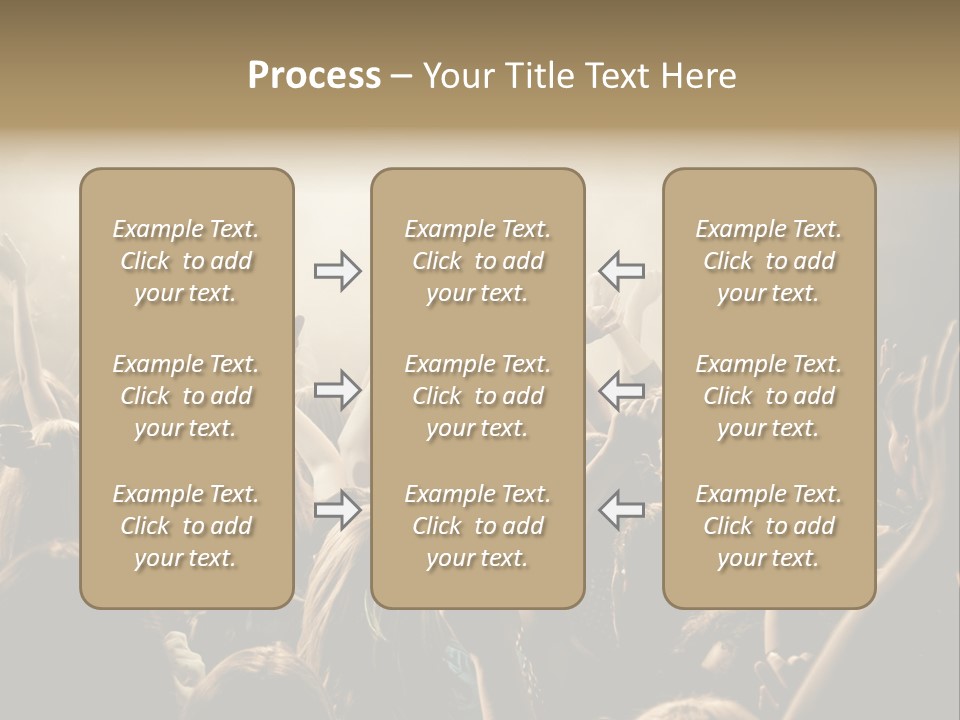 Process – Your Title Text Here

Example Text. Click to add your text.

Example Text. Click to add your text.

Example Text. Click to add your text.

Example Text. Click to add your text.

Example Text. Click to add your text.

Example Text. Click to add your text.

Example Text. Click to add your text.

Example Text. Click to add your text.

Example Text. Click to add your text.